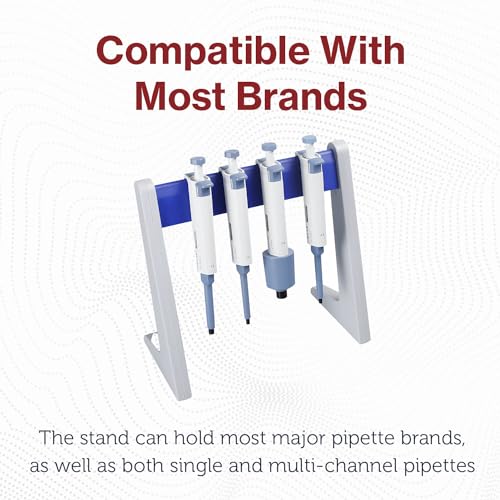 Compatible With Most Brands

The stand can hold most major pipette brands, as well as both single and multi-channel pipettes